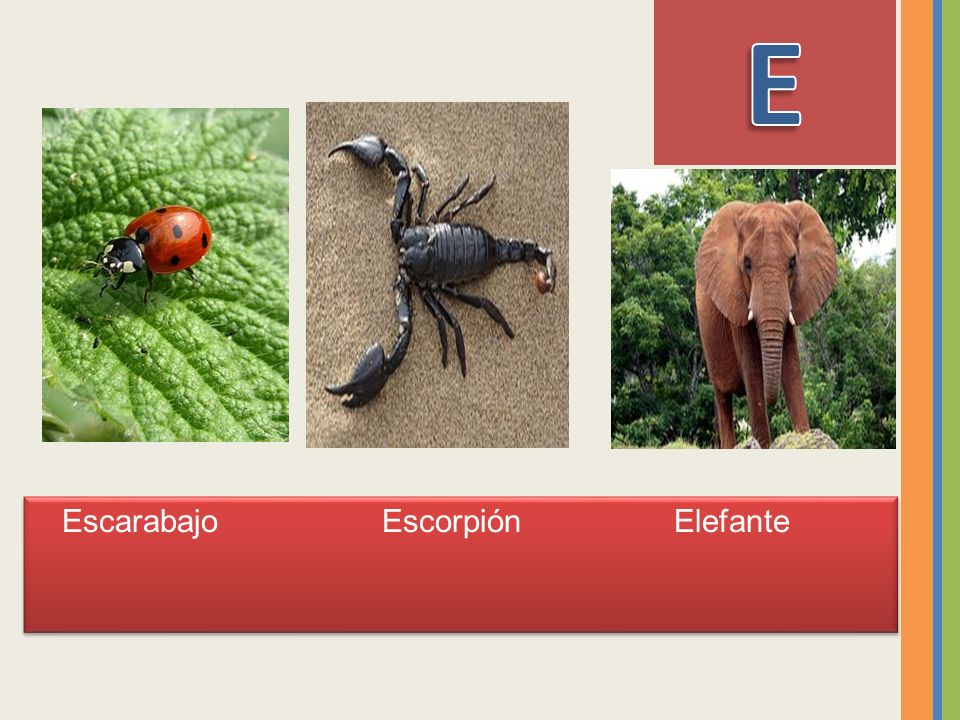 E

Escarabajo Escorpión Elefante